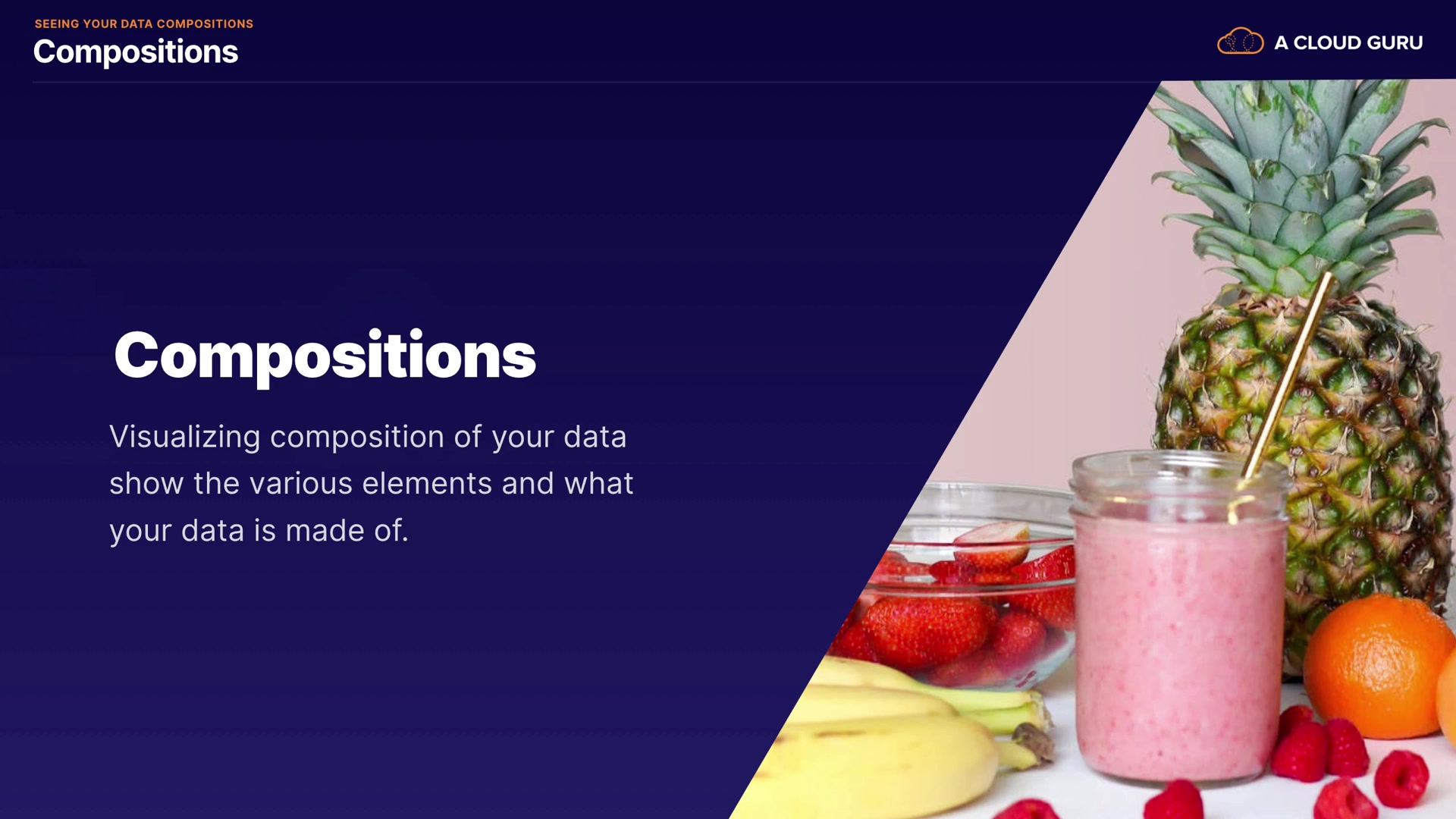 SEEING YOUR DATA COMPOSITIONS
Compositions

A CLOUD GURU

Compositions

Visualizing composition of your data show the various elements and what your data is made of.